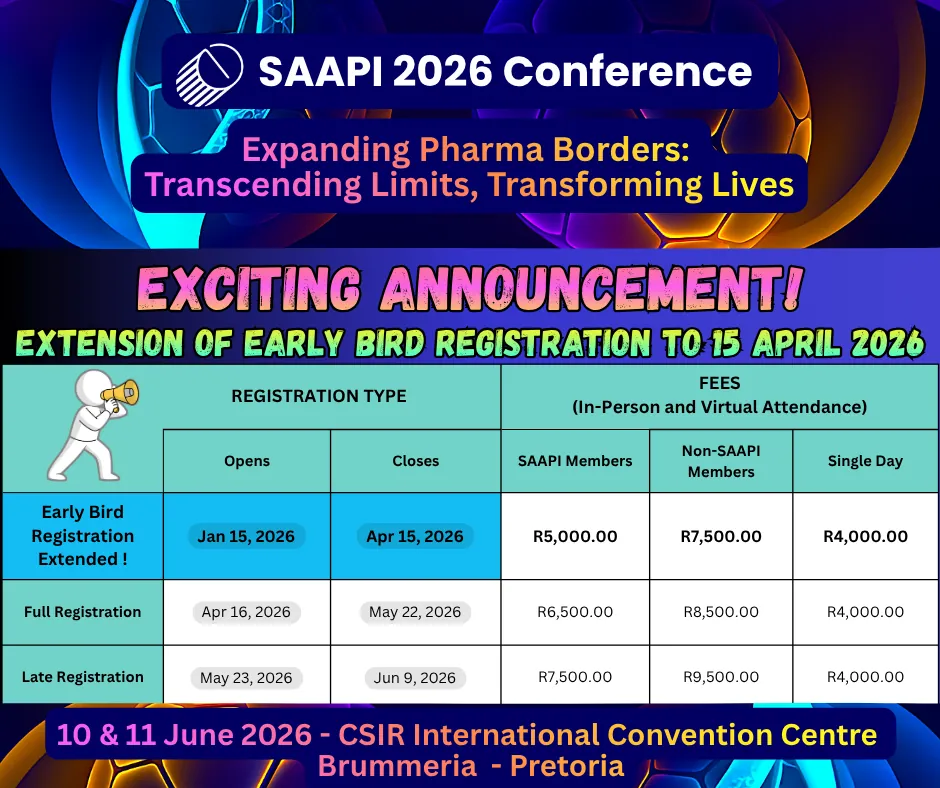 SAAPI 2026 Conference

Expanding Pharma Borders: Transcending Limits, Transforming Lives

EXCITING ANNOUNCEMENT!

EXTENSION OF EARLY BIRD REGISTRATION TO 15 APRIL 2026

| | REGISTRATION TYPE | | FEES (In-Person and Virtual Attendance) | | |
|---|---|---|---|---|---|
| | Opens | Closes | SAAPI Members | Non-SAAPI Members | Single Day |
| Early Bird Registration Extended ! | Jan 15, 2026 | Apr 15, 2026 | R5,000.00 | R7,500.00 | R4,000.00 |
| Full Registration | Apr 16, 2026 | May 22, 2026 | R6,500.00 | R8,500.00 | R4,000.00 |
| Late Registration | May 23, 2026 | Jun 9, 2026 | R7,500.00 | R9,500.00 | R4,000.00 |

10 & 11 June 2026 - CSIR International Convention Centre
Brummeria - Pretoria